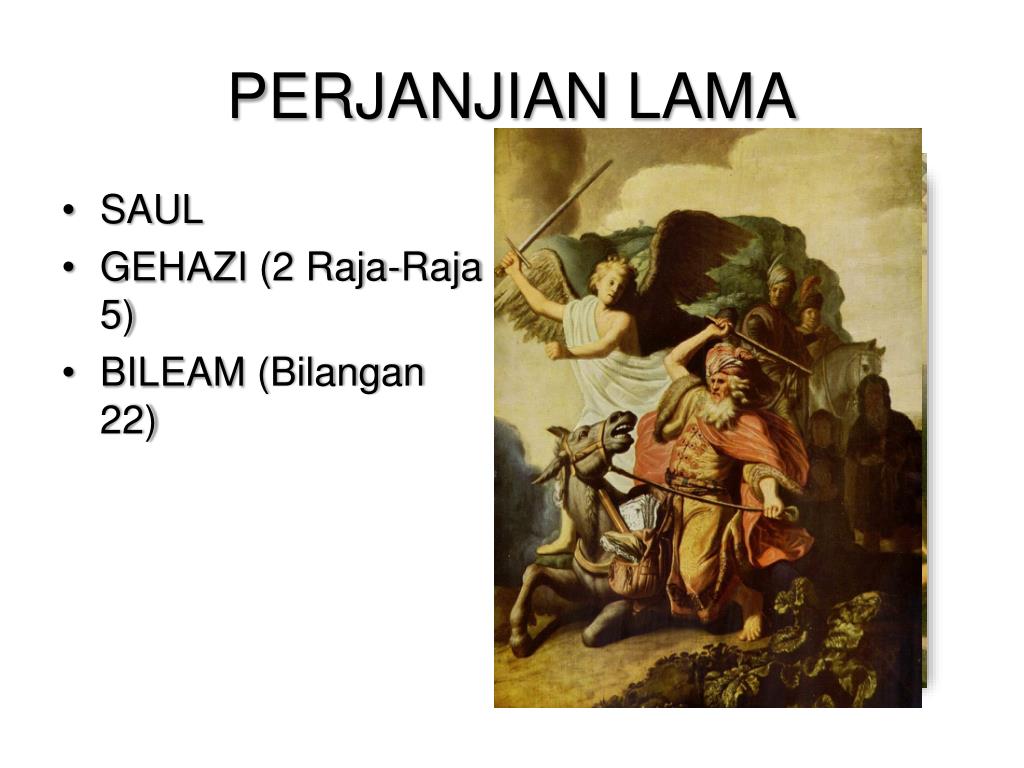 PERJANJIAN LAMA

• SAUL
• GEHAZI (2 Raja-Raja 5)
• BILEAM (Bilangan 22)